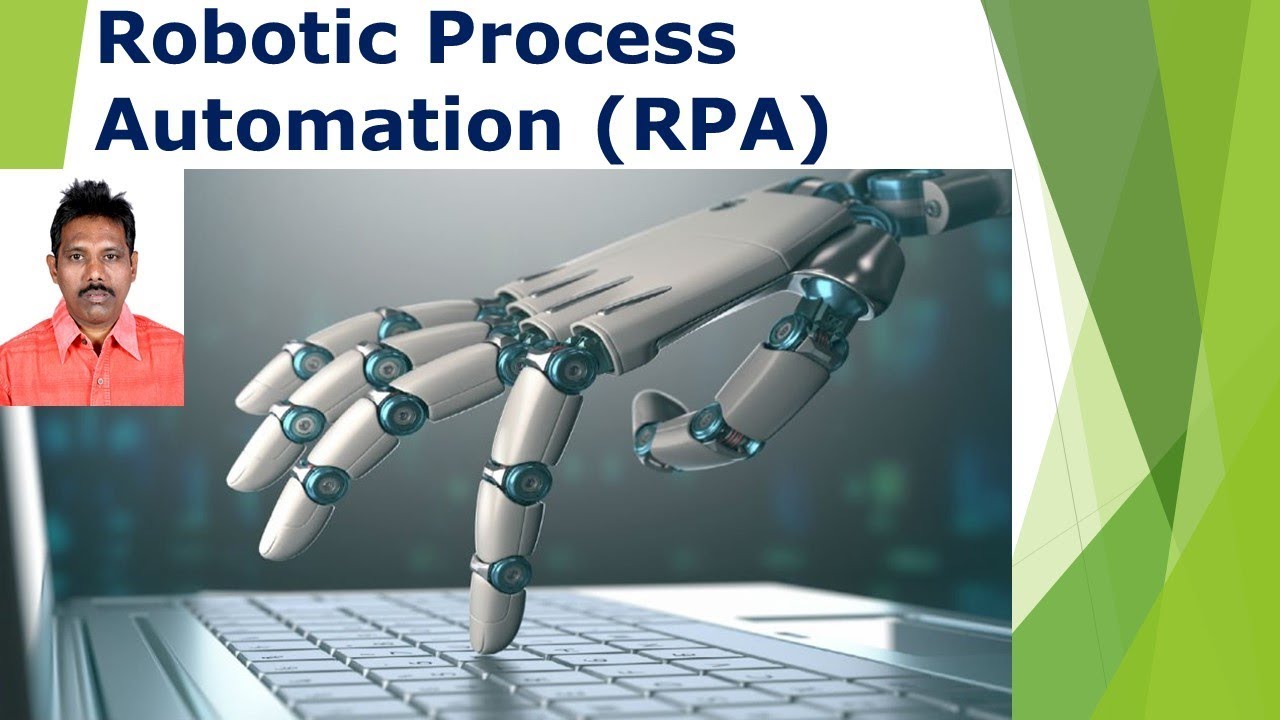 Robotic Process Automation (RPA)